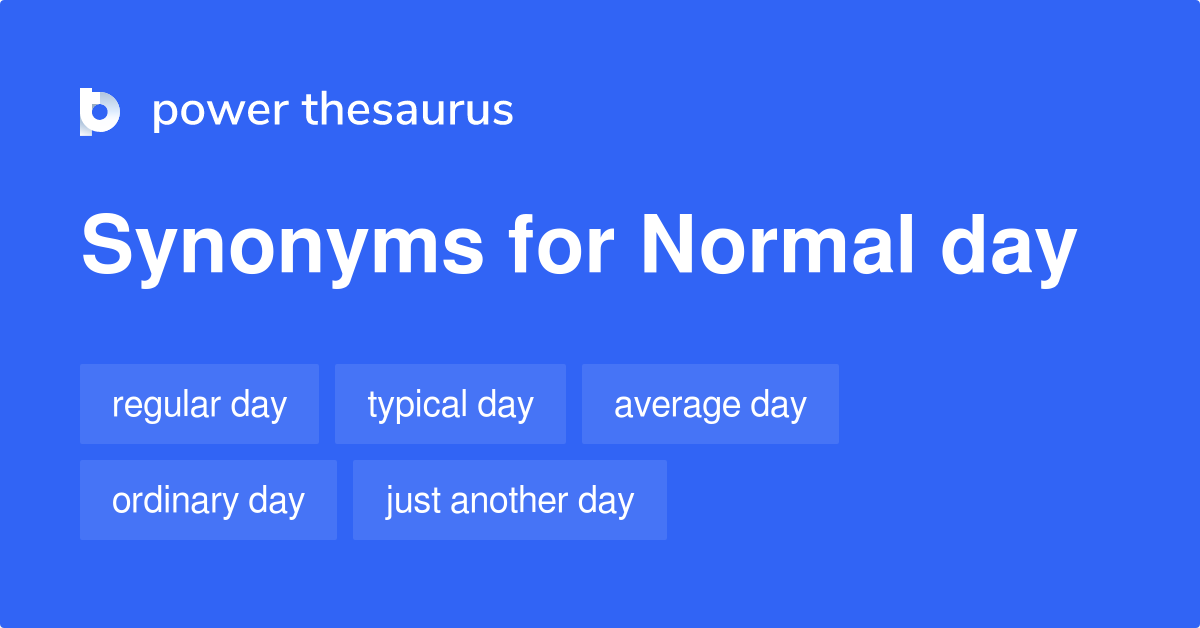 power thesaurus

Synonyms for Normal day

regular day
typical day
average day
ordinary day
just another day